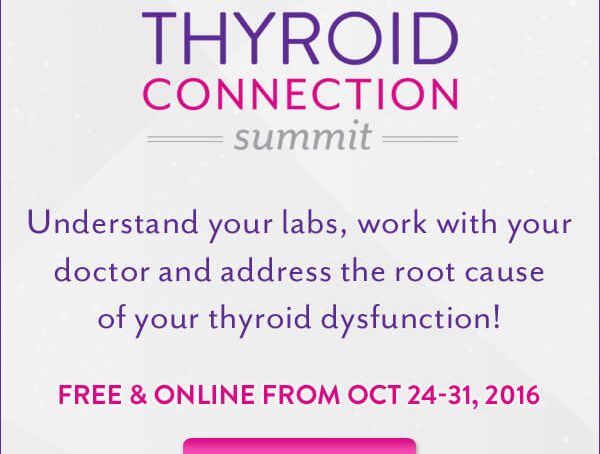 THYROID
CONNECTION
summit

Understand your labs, work with your doctor and address the root cause of your thyroid dysfunction!

FREE & ONLINE FROM OCT 24-31, 2016